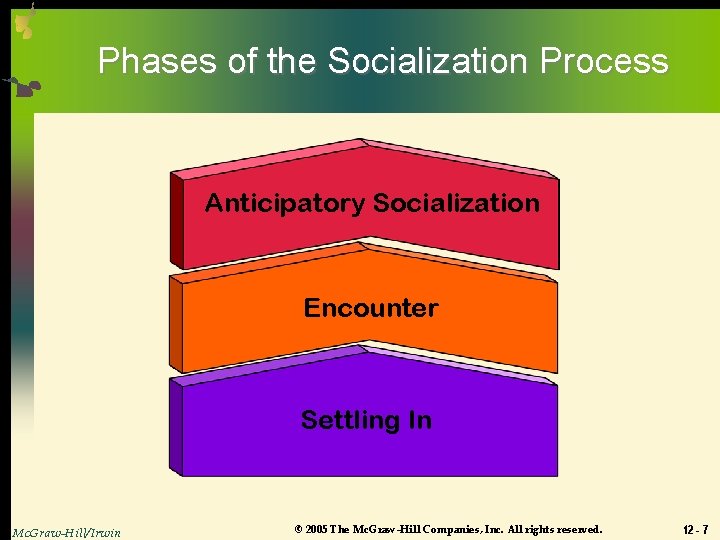 Phases of the Socialization Process

Anticipatory Socialization

Encounter

Settling In

McGraw-Hill/Irwin

© 2005 The McGraw-Hill Companies, Inc. All rights reserved.

12 - 7